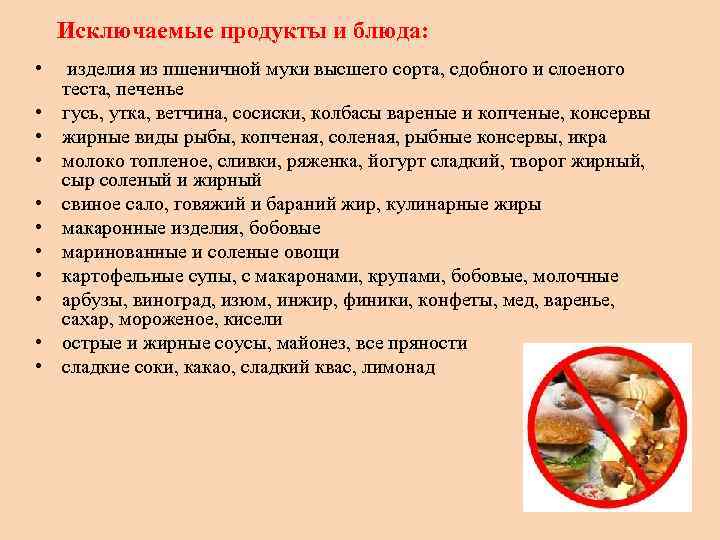 Исключаемые продукты и блюда:

• изделия из пшеничной муки высшего сорта, сдобного и слоеного теста, печенье
• гусь, утка, ветчина, сосиски, колбасы вареные и копченые, консервы
• жирные виды рыбы, копченая, соленая, рыбные консервы, икра
• молоко топленое, сливки, ряженка, йогурт сладкий, творог жирный, сыр соленый и жирный
• свиное сало, говяжий и бараний жир, кулинарные жиры
• макаронные изделия, бобовые
• маринованные и соленые овощи
• картофельные супы, с макаронами, крупами, бобовые, молочные
• арбузы, виноград, изюм, инжир, финики, конфеты, мед, варенье, сахар, мороженое, кисели
• острые и жирные соусы, майонез, все пряности
• сладкие соки, какао, сладкий квас, лимонад